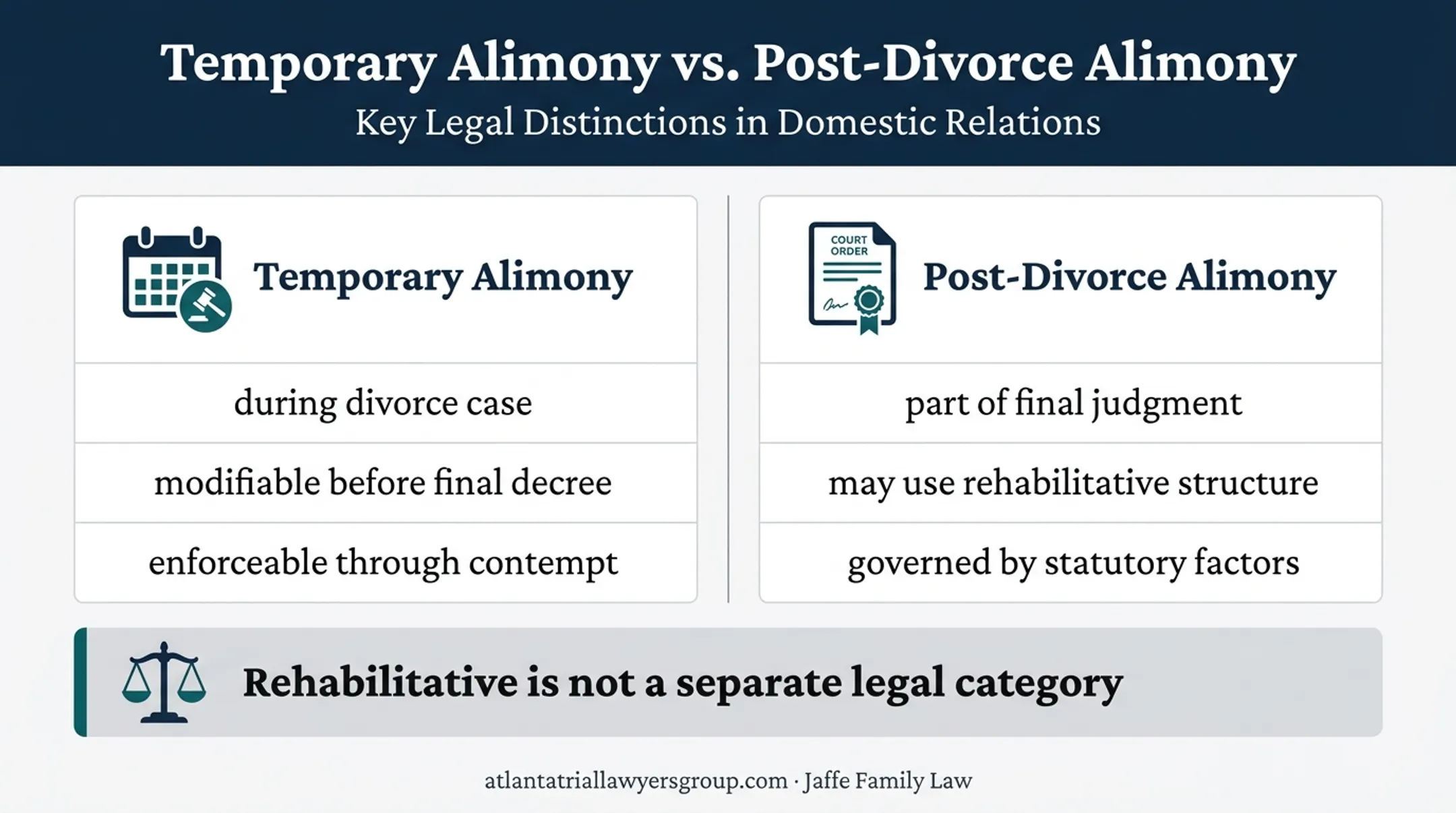 Temporary Alimony vs. Post-Divorce Alimony
Key Legal Distinctions in Domestic Relations

Temporary Alimony

during divorce case

modifiable before final decree

enforceable through contempt

COURT ORDER

Post-Divorce Alimony

part of final judgment

may use rehabilitative structure

governed by statutory factors

Rehabilitative is not a separate legal category

atlantatriallawyersgroup.com · Jaffe Family Law